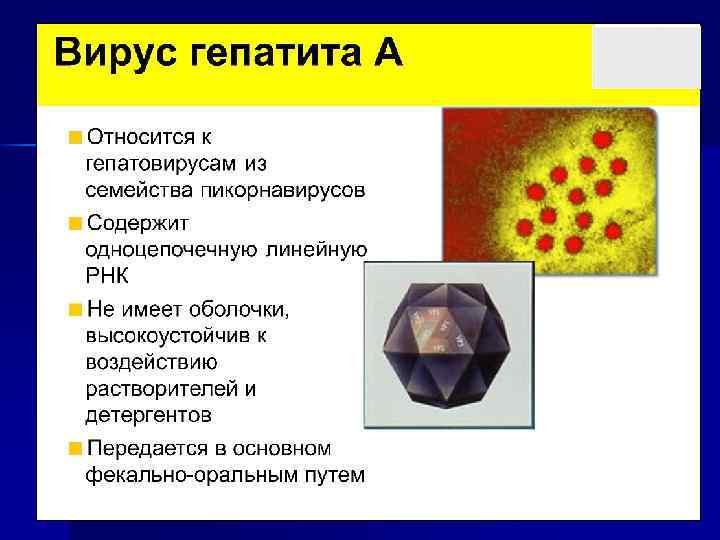 Вирус гепатита А

Относится к гепатовирусам из семейства пикорнавирусов

Содержит одноцепочечную линейную РНК

Не имеет оболочки, высокоустойчив к воздействию растворителей и детергентов

Передается в основном фекально-оральным путем